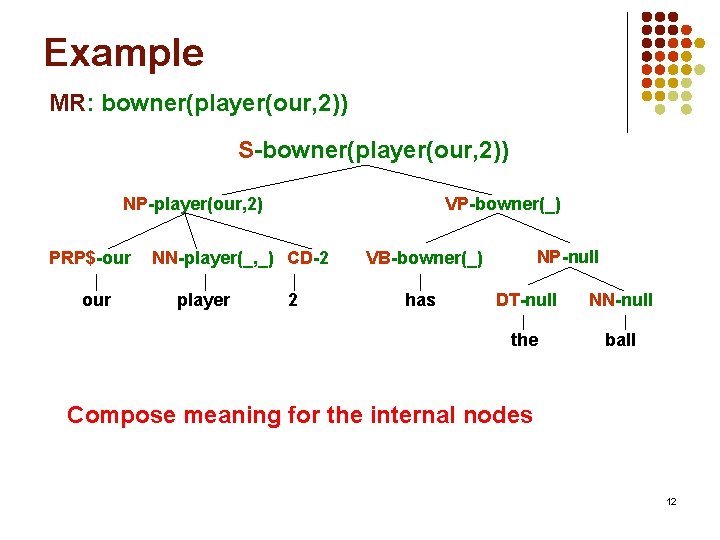 Example

MR: bowner(player(our,2))

S-bowner(player(our,2))

NP-player(our,2)

VP-bowner(_)

PRP$-our NN-player(_,_) CD-2 VB-bowner(_) NP-null

our player 2 has DT-null NN-null

the ball

Compose meaning for the internal nodes

12